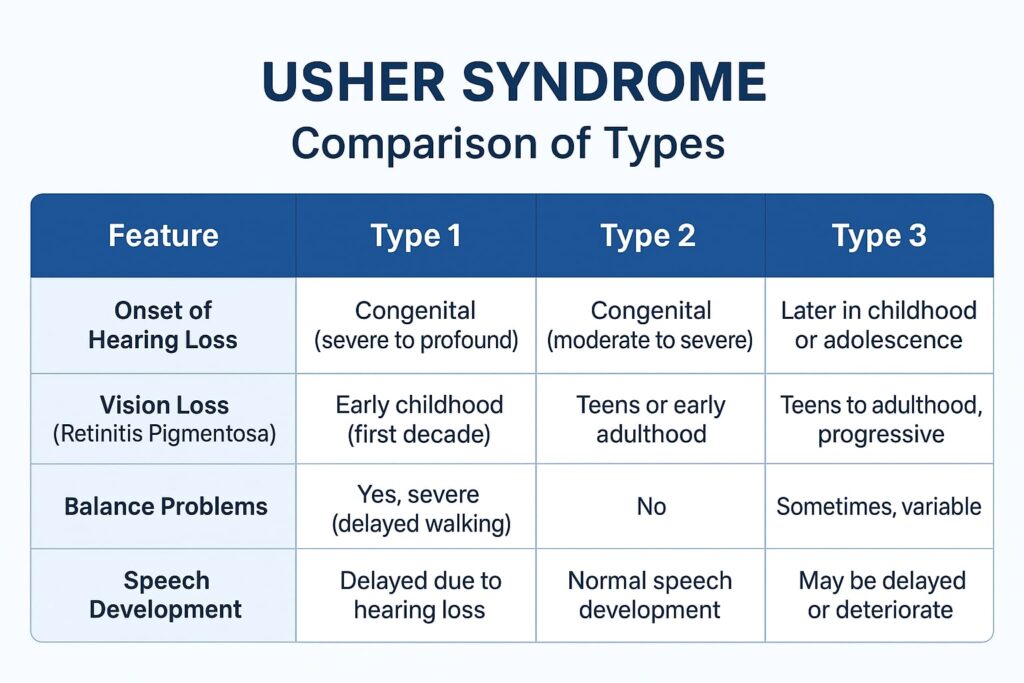 USHER SYNDROME
Comparison of Types

| Feature | Type 1 | Type 2 | Type 3 |
|---|---|---|---|
| Onset of Hearing Loss | Congenital (severe to profound) | Congenital (moderate to severe) | Later in childhood or adolescence |
| Vision Loss (Retinitis Pigmentosa) | Early childhood (first decade) | Teens or early adulthood | Teens to adulthood, progressive |
| Balance Problems | Yes, severe (delayed walking) | No | Sometimes, variable |
| Speech Development | Delayed due to hearing loss | Normal speech development | May be delayed or deteriorate |